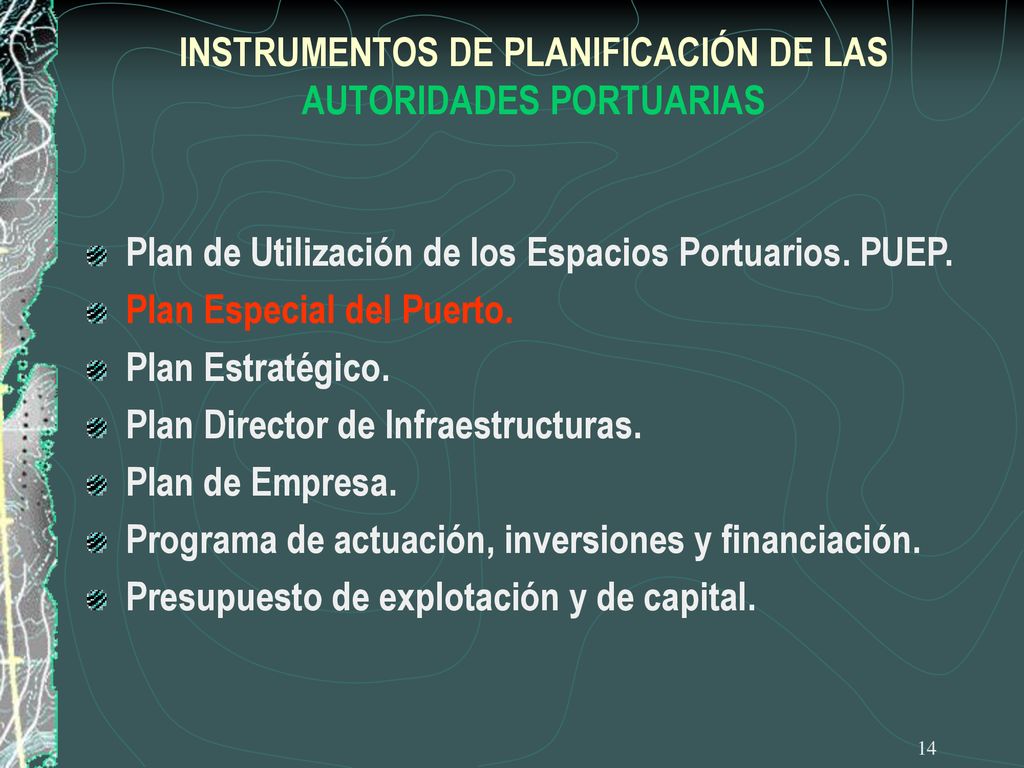 INSTRUMENTOS DE PLANIFICACIÓN DE LAS AUTORIDADES PORTUARIAS

Plan de Utilización de los Espacios Portuarios. PUEP.
Plan Especial del Puerto.
Plan Estratégico.
Plan Director de Infraestructuras.
Plan de Empresa.
Programa de actuación, inversiones y financiación.
Presupuesto de explotación y de capital.

14